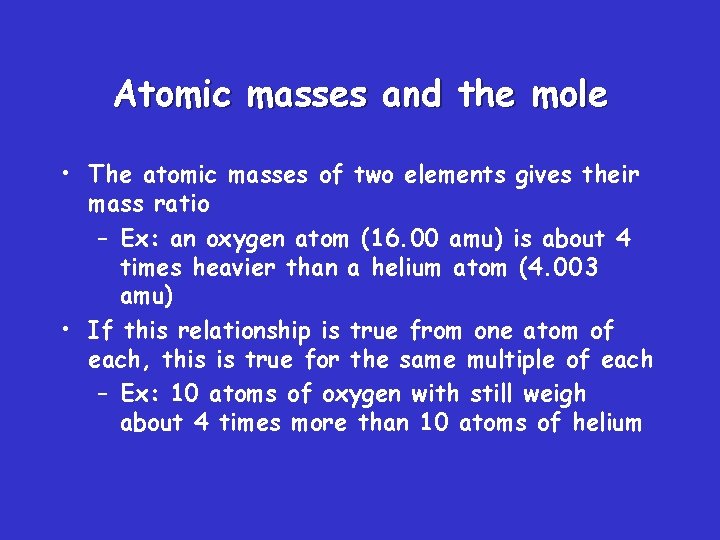 Atomic masses and the mole

• The atomic masses of two elements gives their mass ratio

– Ex: an oxygen atom (16.00 amu) is about 4 times heavier than a helium atom (4.003 amu)

• If this relationship is true from one atom of each, this is true for the same multiple of each

– Ex: 10 atoms of oxygen with still weigh about 4 times more than 10 atoms of helium